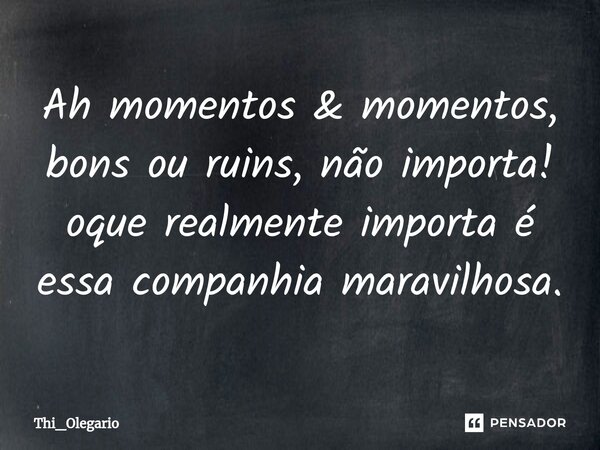 Ah momentos & momentos, bons ou ruins, não importa! oque realmente importa é essa companhia maravilhosa.

Thi_Olegario

PENSADOR